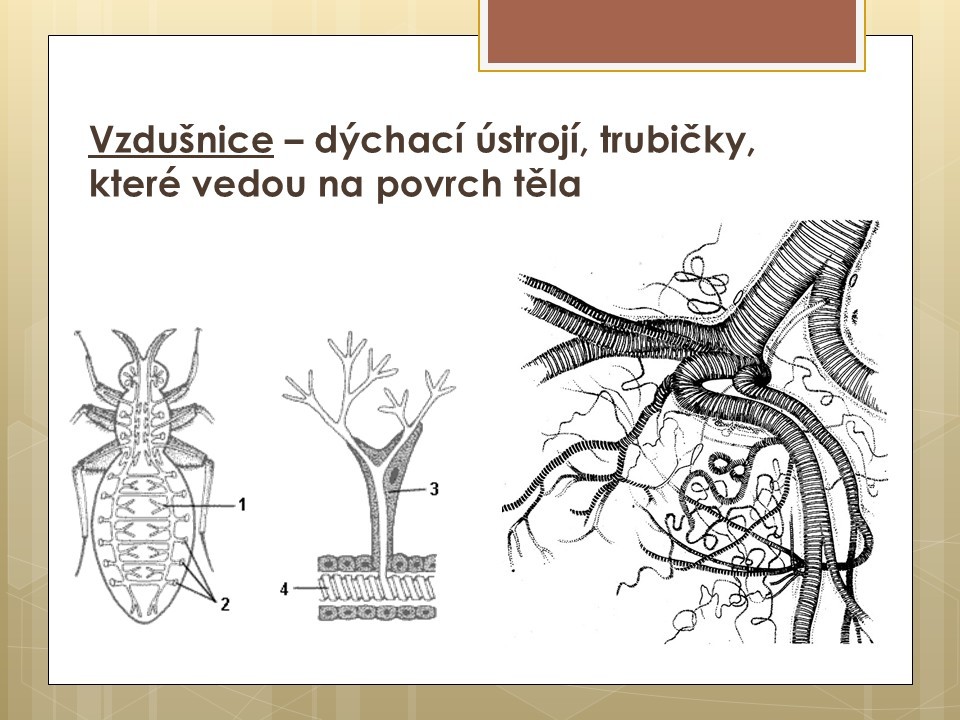 Vzdušnice – dýchací ústrojí, trubičky, které vedou na povrch těla

1
2
3
4